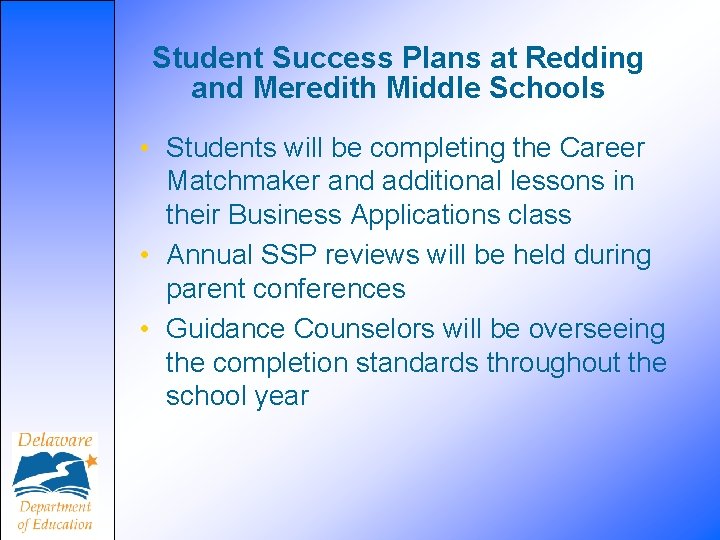 Student Success Plans at Redding and Meredith Middle Schools

• Students will be completing the Career Matchmaker and additional lessons in their Business Applications class
• Annual SSP reviews will be held during parent conferences
• Guidance Counselors will be overseeing the completion standards throughout the school year

Delaware
Department of Education